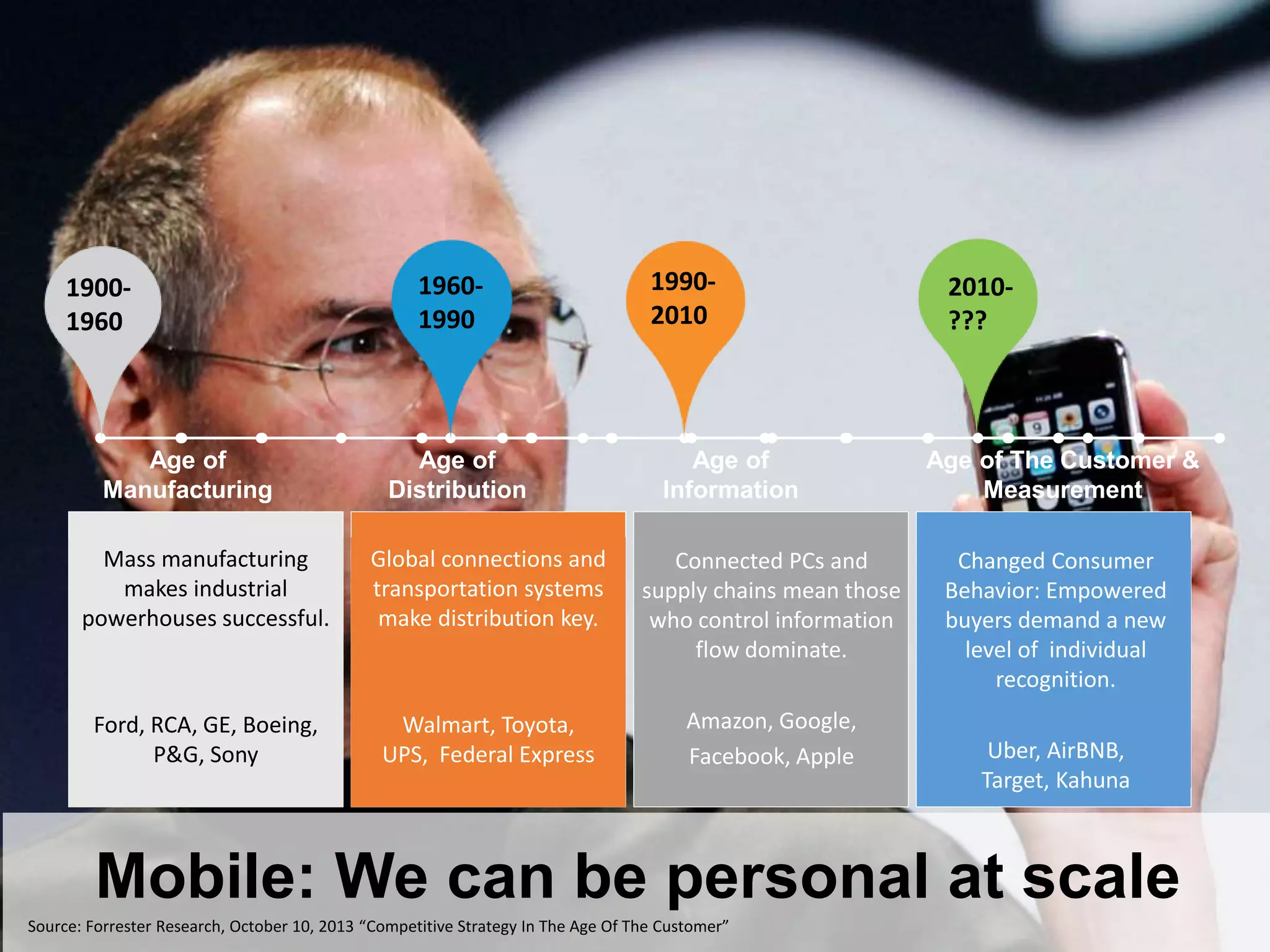 1900-1960

1960-1990

1990-2010

2010-???

Age of Manufacturing

Age of Distribution

Age of Information

Age of The Customer & Measurement

Mass manufacturing makes industrial powerhouses successful.

Ford, RCA, GE, Boeing, P&G, Sony

Global connections and transportation systems make distribution key.

Walmart, Toyota, UPS, Federal Express

Connected PCs and supply chains mean those who control information flow dominate.

Amazon, Google, Facebook, Apple

Changed Consumer Behavior: Empowered buyers demand a new level of individual recognition.

Uber, AirBNB, Target, Kahuna

Mobile: We can be personal at scale

Source: Forrester Research, October 10, 2013 “Competitive Strategy In The Age Of The Customer”